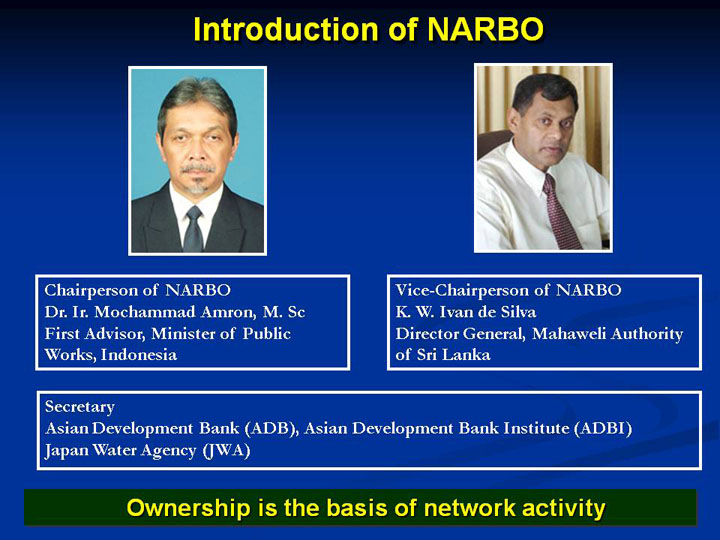 Introduction of NARBO

Chairperson of NARBO
Dr. Ir. Mochammad Amron, M. Sc
First Advisor, Minister of Public Works, Indonesia

Vice-Chairperson of NARBO
K. W. Ivan de Silva
Director General, Mahaweli Authority of Sri Lanka

Secretary
Asian Development Bank (ADB), Asian Development Bank Institute (ADBI)
Japan Water Agency (JWA)

Ownership is the basis of network activity